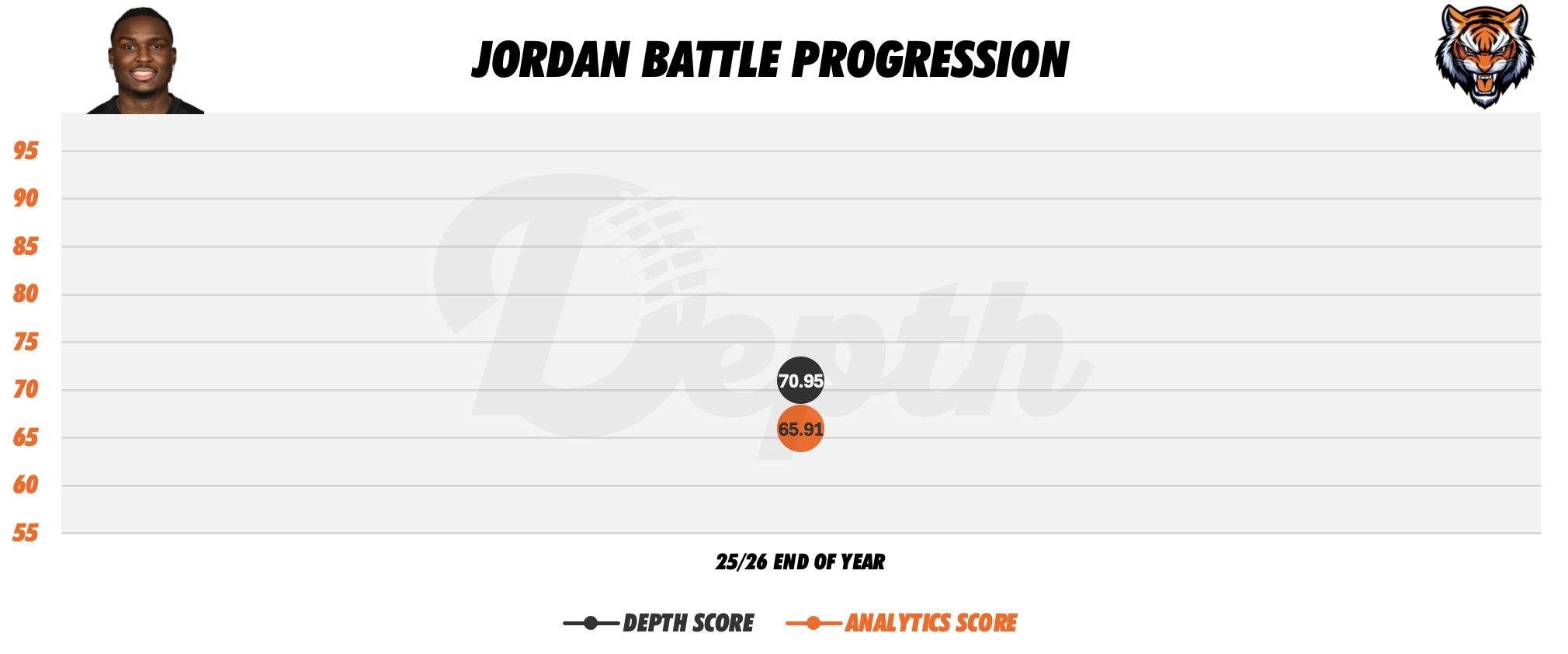 JORDAN BATTLE PROGRESSION

95
90
85
80
75
70
65
60
55

Depth

70.95
65.91

25/26 END OF YEAR

DEPTH SCORE
ANALYTICS SCORE